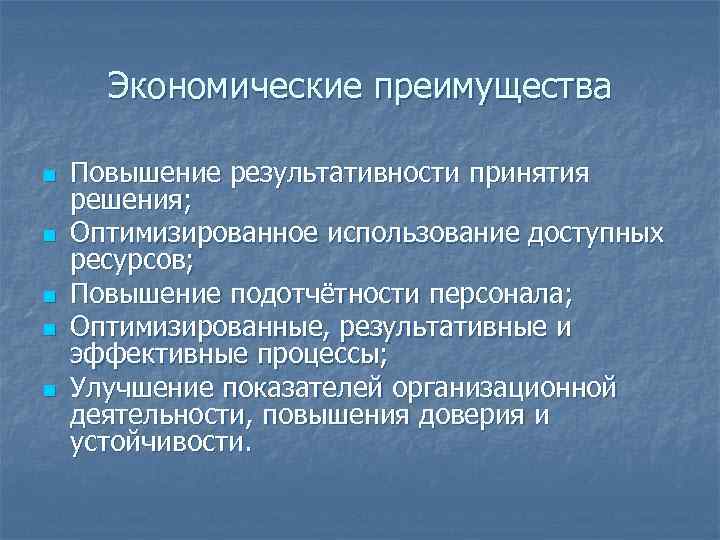 Экономические преимущества

- Повышение результативности принятия решения;
- Оптимизированное использование доступных ресурсов;
- Повышение подотчётности персонала;
- Оптимизированные, результативные и эффективные процессы;
- Улучшение показателей организационной деятельности, повышения доверия и устойчивости.